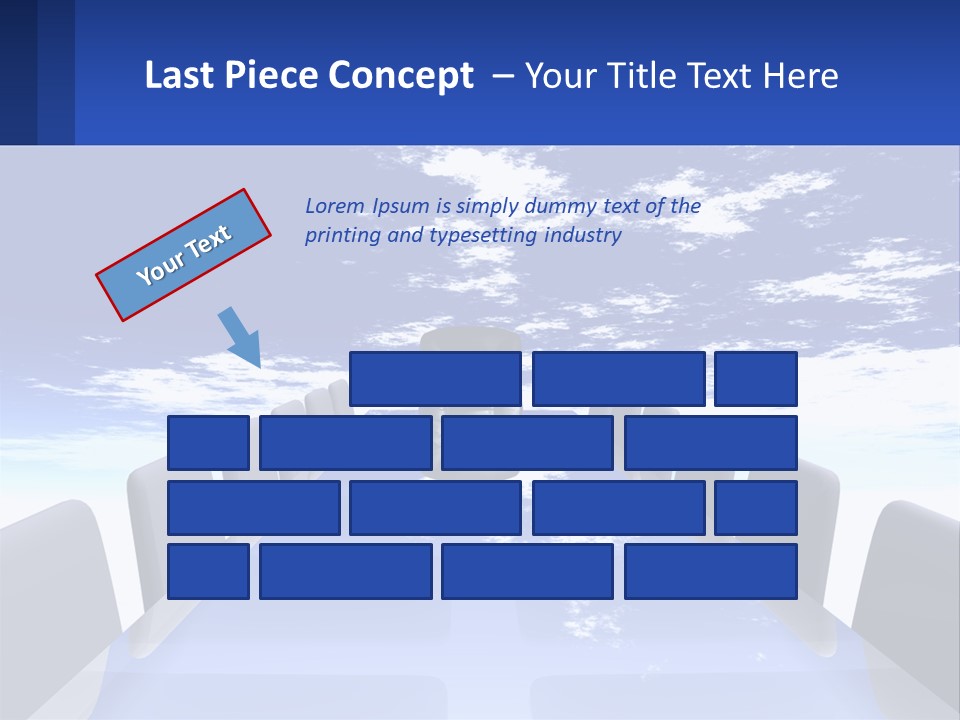 Last Piece Concept – Your Title Text Here

Your Text

Lorem Ipsum is simply dummy text of the printing and typesetting industry